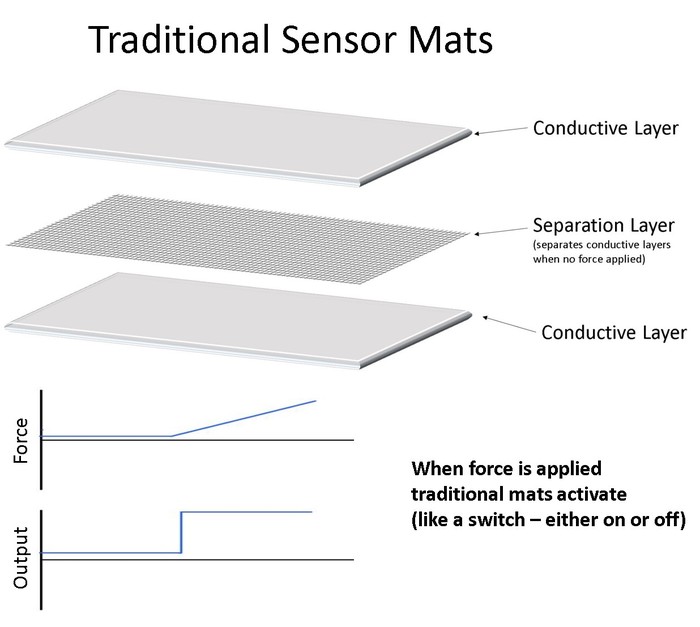 Traditional Sensor Mats

Conductive Layer

Separation Layer
(separates conductive layers when no force applied)

Conductive Layer

Force

Output

When force is applied traditional mats activate (like a switch – either on or off)